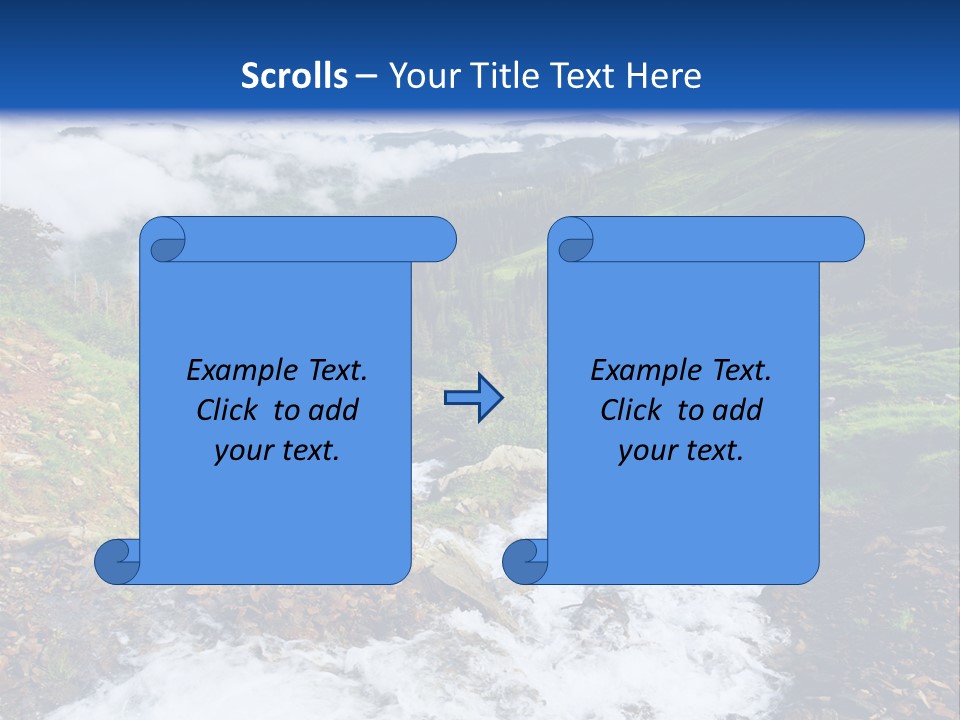 Scrolls – Your Title Text Here

Example Text. Click to add your text.

Example Text. Click to add your text.